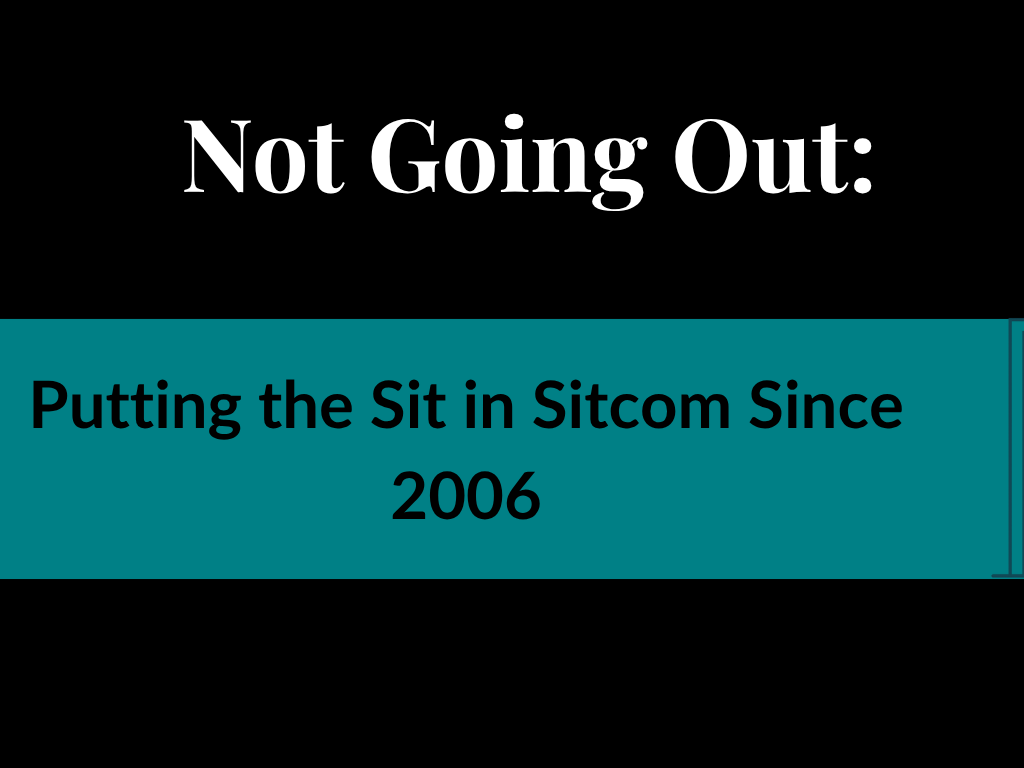 Not Going Out:

Putting the Sit in Sitcom Since 2006